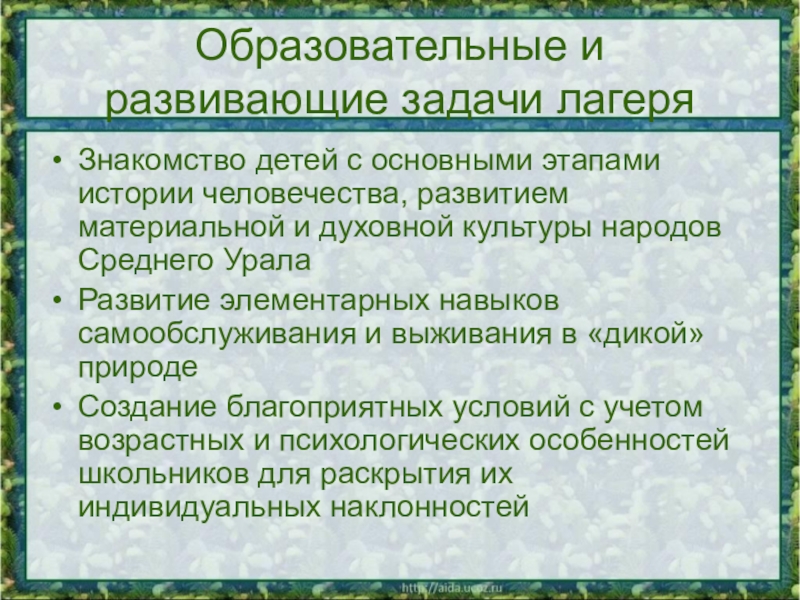 Образовательные и развивающие задачи лагеря

• Знакомство детей с основными этапами истории человечества, развитием материальной и духовной культуры народов Среднего Урала
• Развитие элементарных навыков самообслуживания и выживания в «дикой» природе
• Создание благоприятных условий с учетом возрастных и психологических особенностей школьников для раскрытия их индивидуальных наклонностей

http://aida.ucoz.ru